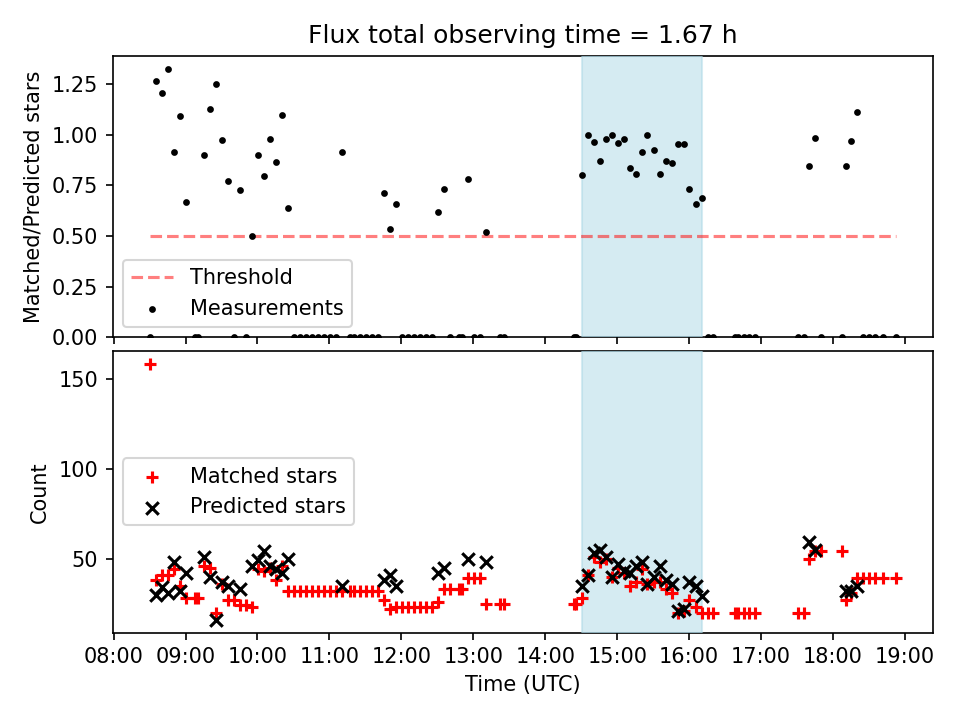 Flux total observing time = 1.67 h

Matched/Predicted stars

1.25
1.00
0.75
0.50
0.25
0.00

Threshold
Measurements

Count

150
100
50

Matched stars
Predicted stars

08:00 09:00 10:00 11:00 12:00 13:00 14:00 15:00 16:00 17:00 18:00 19:00

Time (UTC)